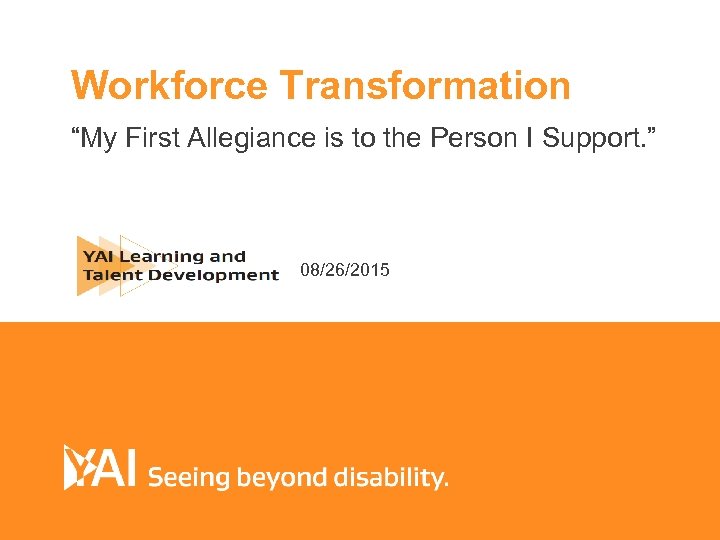 Workforce Transformation

“My First Allegiance is to the Person I Support.”

YAI Learning and Talent Development

08/26/2015

YAI Seeing beyond disability.